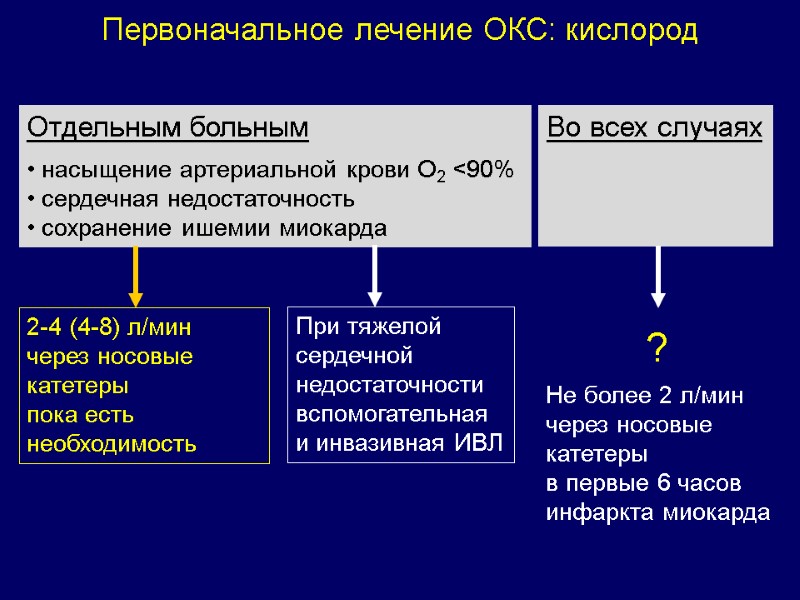 Первоначальное лечение ОКС: кислород

Отдельным больным

• насыщение артериальной крови $O_2$ <90%
• сердечная недостаточность
• сохранение ишемии миокарда

Во всех случаях

2-4 (4-8) л/мин через носовые катетеры пока есть необходимость

При тяжелой сердечной недостаточности вспомогательная и инвазивная ИВЛ

?

Не более 2 л/мин через носовые катетеры в первые 6 часов инфаркта миокарда